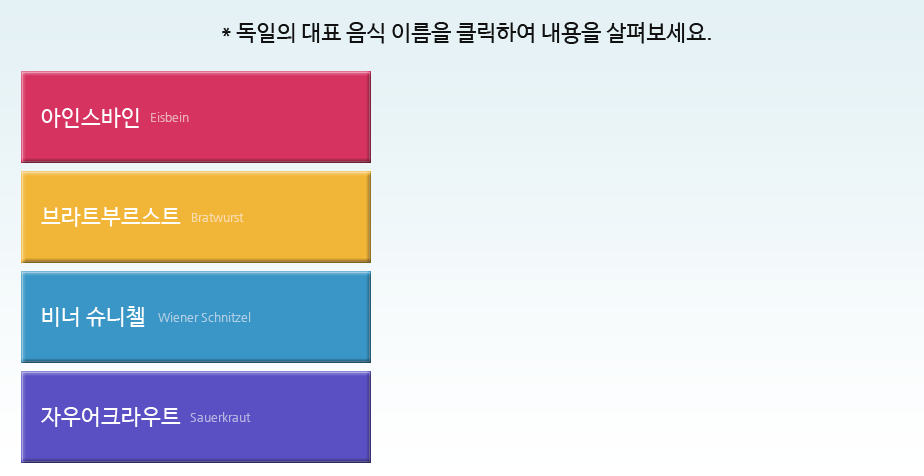 * 독일의 대표 음식 이름을 클릭하여 내용을 살펴보세요.

아인스바인 Eisbein

브라트부르스트 Bratwurst

비너 슈니첼 Wiener Schnitzel

자우어크라우트 Sauerkraut